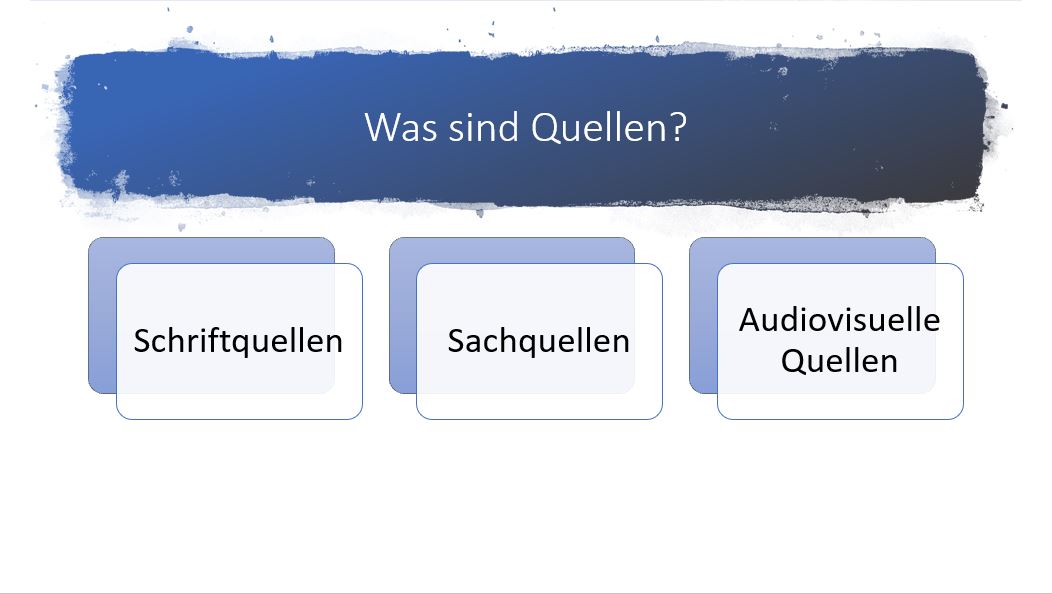 Was sind Quellen?

Schriftquellen

Sachquellen

Audiovisuelle Quellen